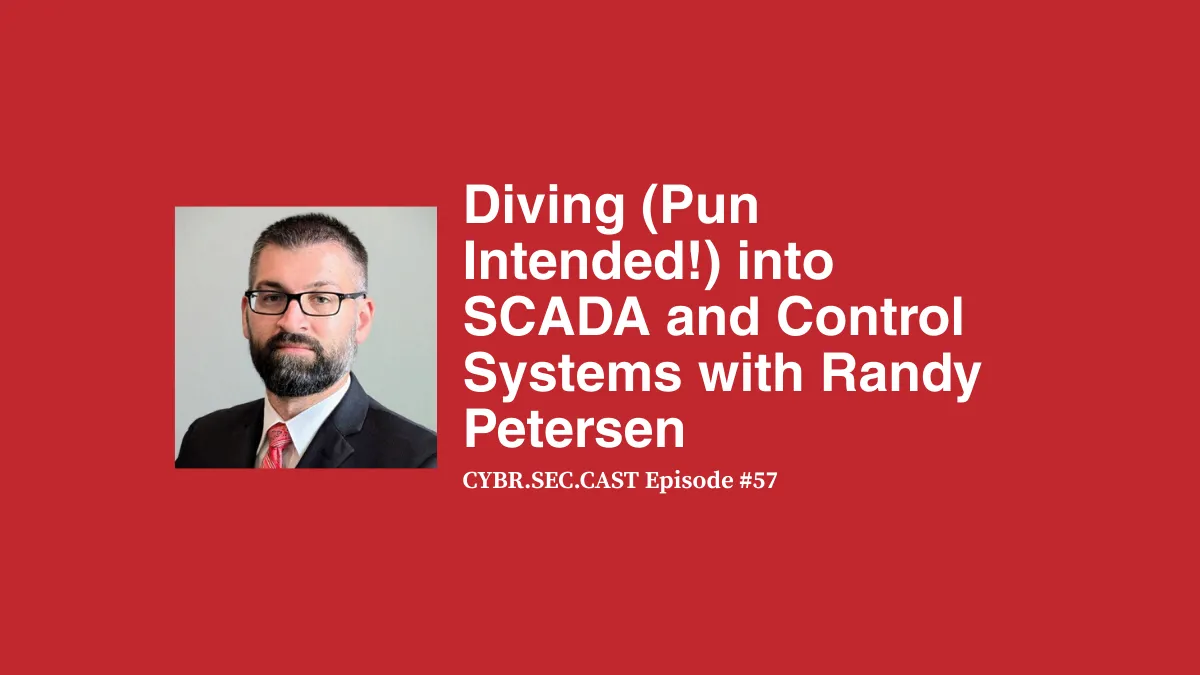 Diving (Pun Intended!) into SCADA and Control Systems with Randy Petersen

CYBR.SEC.CAST Episode #57